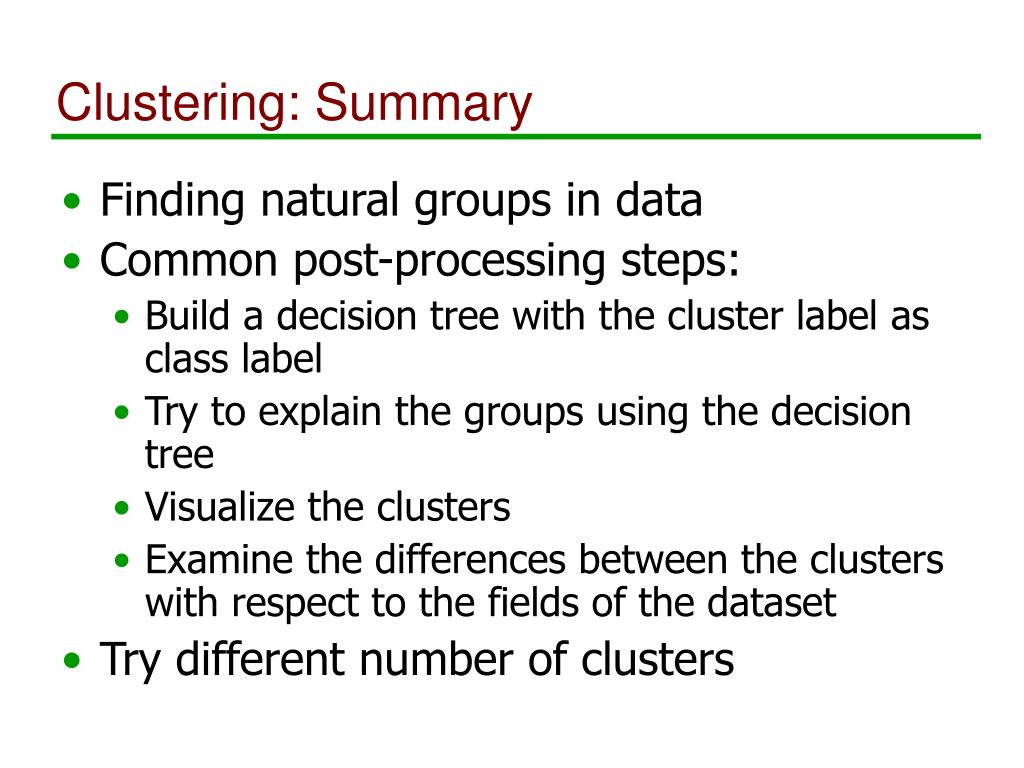 Clustering: Summary

• Finding natural groups in data
• Common post-processing steps:
  • Build a decision tree with the cluster label as class label
  • Try to explain the groups using the decision tree
  • Visualize the clusters
  • Examine the differences between the clusters with respect to the fields of the dataset
• Try different number of clusters